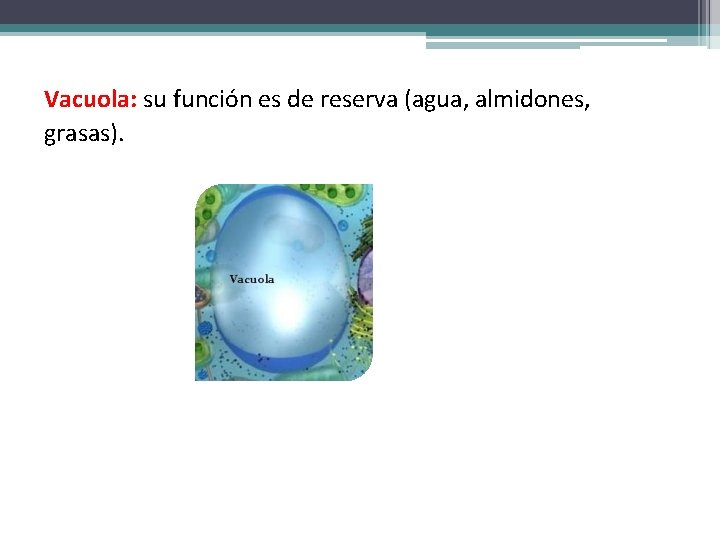 Vacuola: su función es de reserva (agua, almidones, grasas).

Vacuola